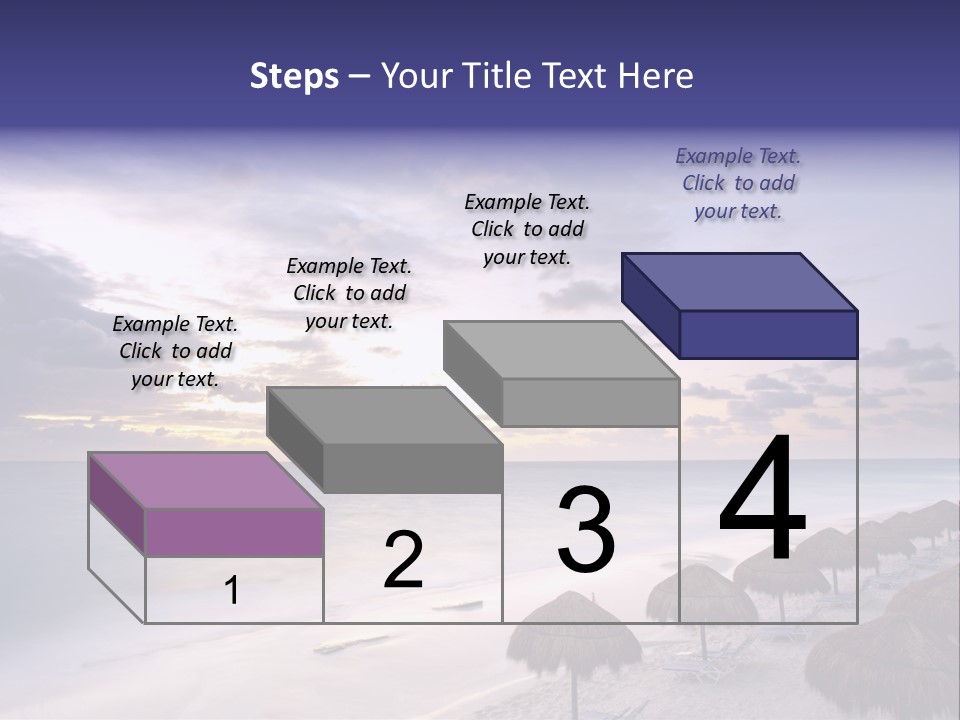 Steps – Your Title Text Here

Example Text. Click to add your text.

Example Text. Click to add your text.

Example Text. Click to add your text.

Example Text. Click to add your text.

1

2

3

4